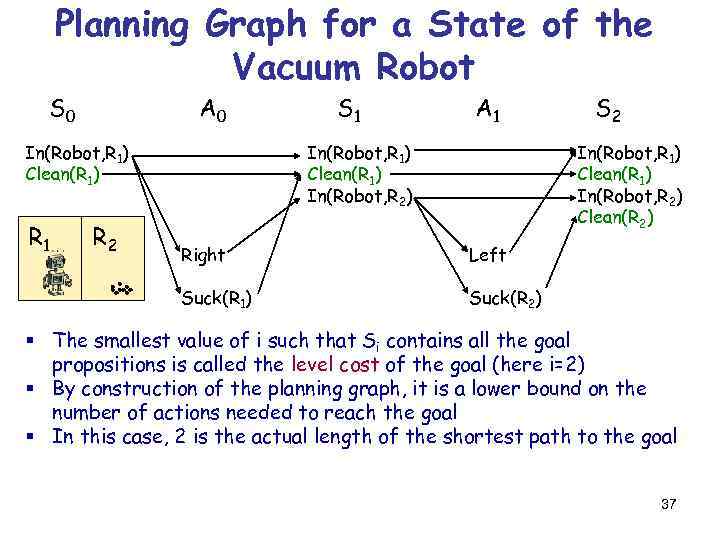 Planning Graph for a State of the Vacuum Robot

$S_0$ $A_0$ $S_1$ $A_1$ $S_2$

In(Robot,$R_1$)
Clean($R_1$)

$R_1$ $R_2$

Right
Suck($R_1$)

In(Robot,$R_1$)
Clean($R_1$)
In(Robot,$R_2$)

Left
Suck($R_2$)

In(Robot,$R_1$)
Clean($R_1$)
In(Robot,$R_2$)
Clean($R_2$)

▪ The smallest value of i such that $S_i$ contains all the goal propositions is called the level cost of the goal (here i=2)
▪ By construction of the planning graph, it is a lower bound on the number of actions needed to reach the goal
▪ In this case, 2 is the actual length of the shortest path to the goal

37